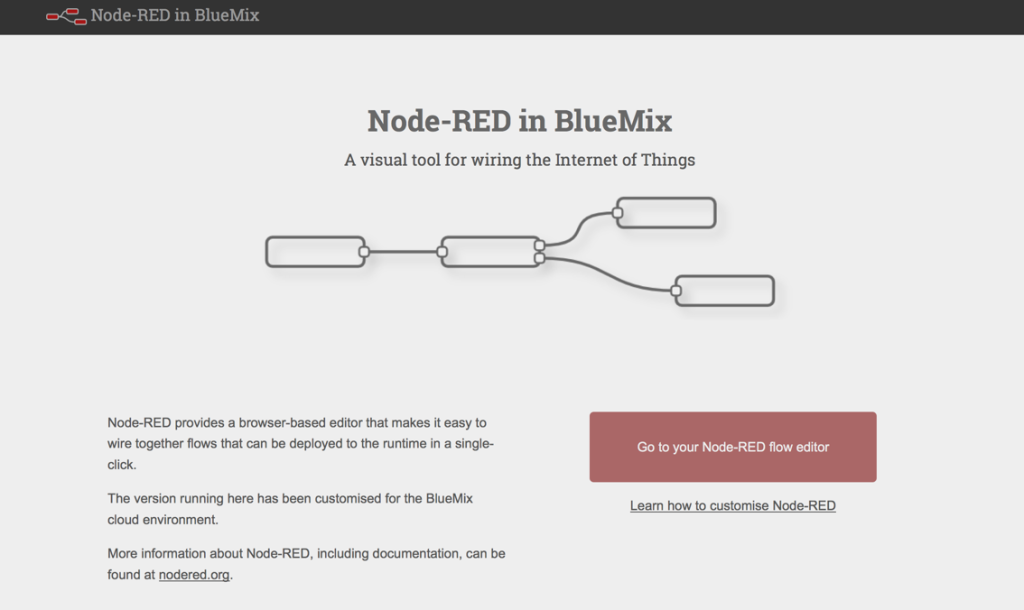 Node-RED in BlueMix

Node-RED in BlueMix

A visual tool for wiring the Internet of Things

Node-RED provides a browser-based editor that makes it easy to wire together flows that can be deployed to the runtime in a single-click.

The version running here has been customised for the BlueMix cloud environment.

More information about Node-RED, including documentation, can be found at nodered.org.

Go to your Node-RED flow editor

Learn how to customise Node-RED